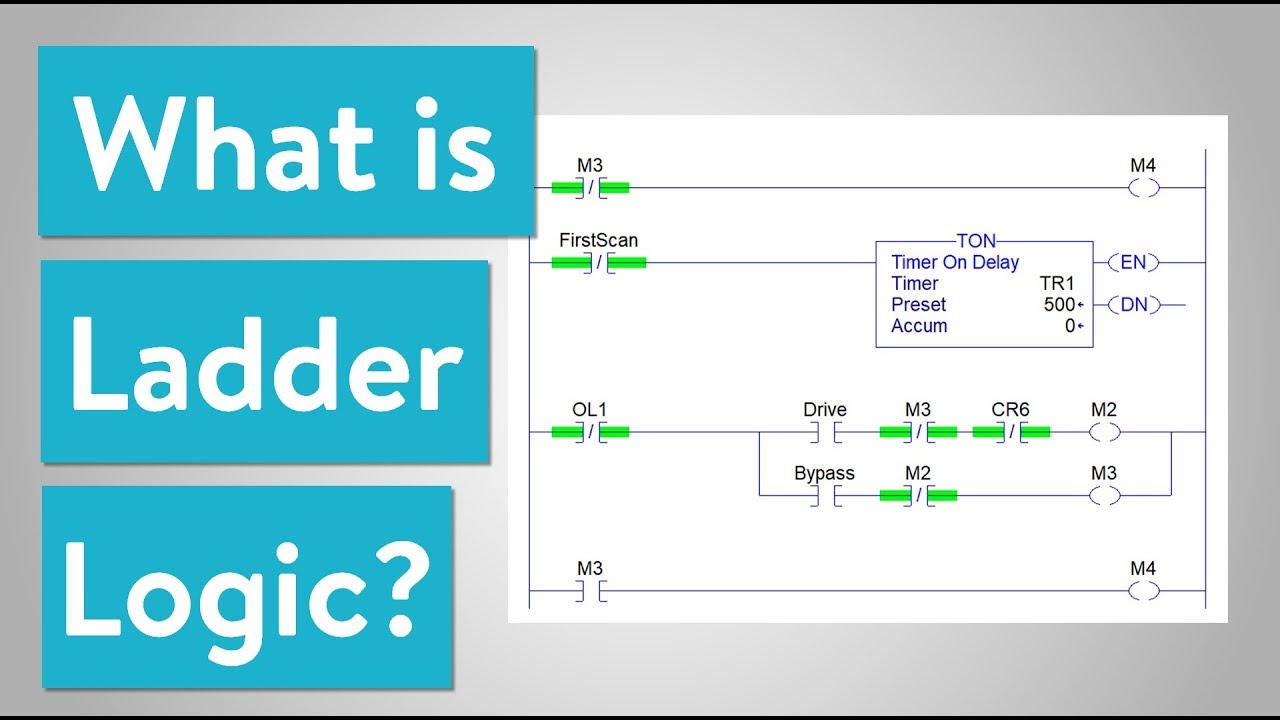 What is

Ladder

Logic?

M3
M4

FirstScan
TON
Timer On Delay
Timer TR1
Preset 500
Accum 0
EN
DN

OL1
Drive
M3
CR6
M2
Bypass
M2
M3

M3
M4